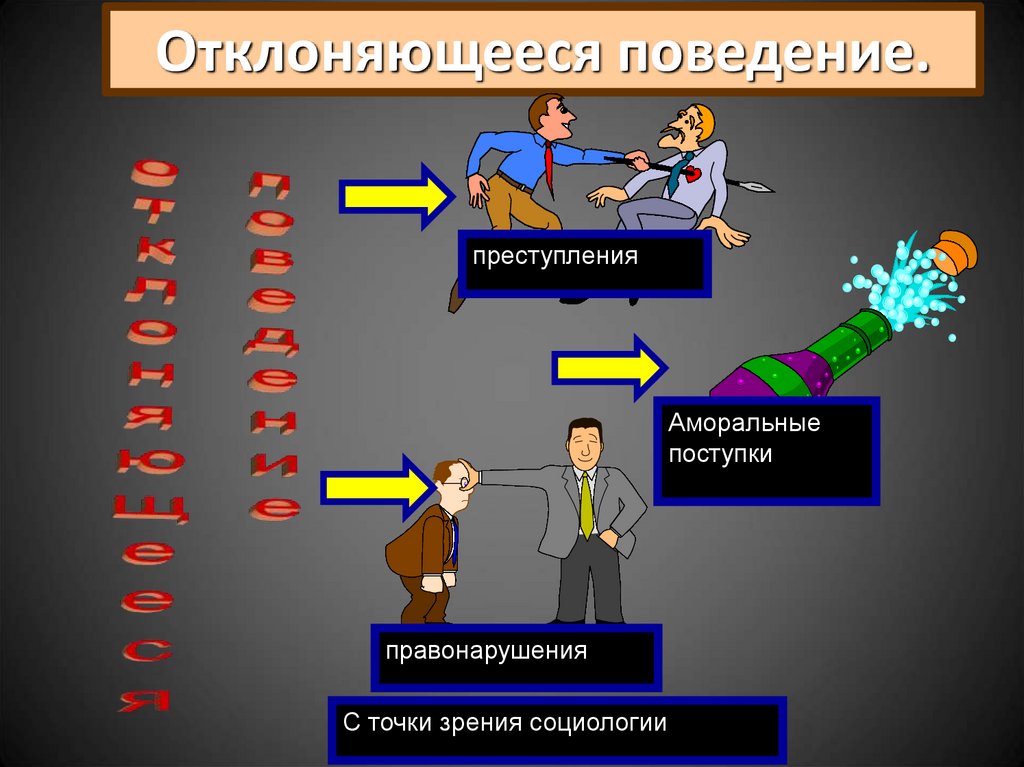 Отклоняющееся поведение.

отклоняющееся

поведение

преступления

Аморальные поступки

правонарушения

С точки зрения социологии